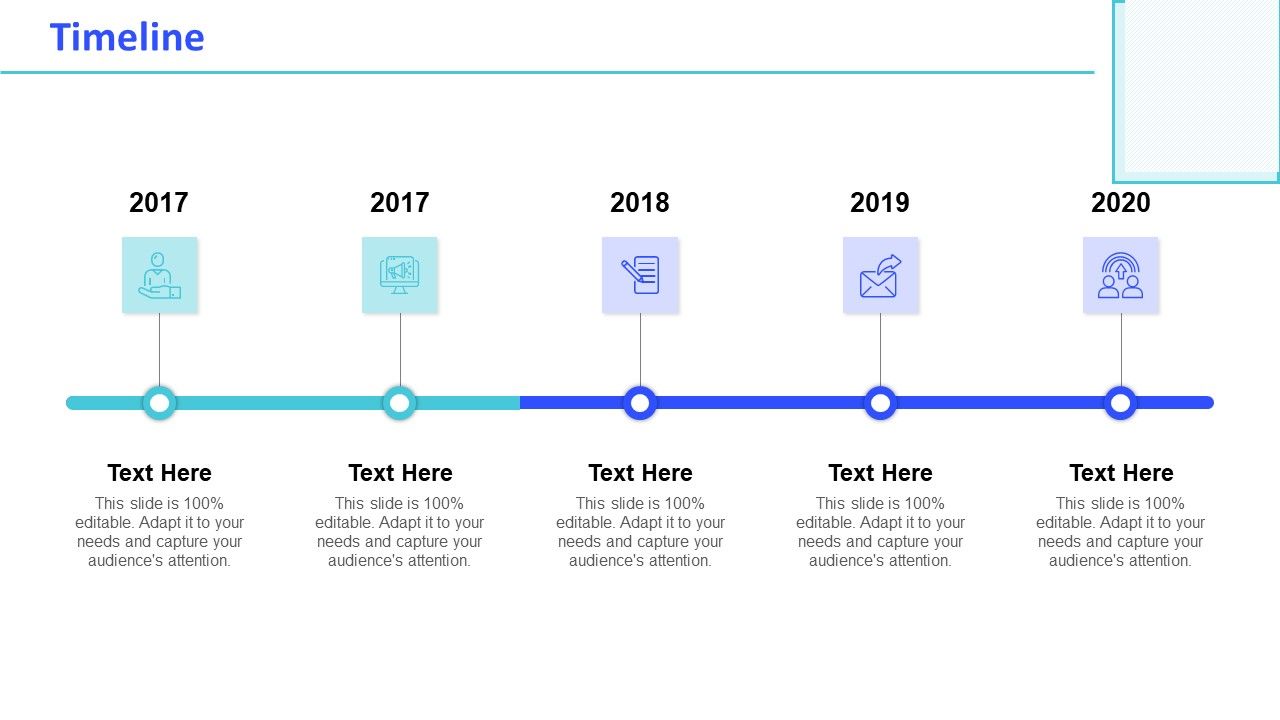 Timeline

2017

Text Here
This slide is 100% editable. Adapt it to your needs and capture your audience's attention.

2017

Text Here
This slide is 100% editable. Adapt it to your needs and capture your audience's attention.

2018

Text Here
This slide is 100% editable. Adapt it to your needs and capture your audience's attention.

2019

Text Here
This slide is 100% editable. Adapt it to your needs and capture your audience's attention.

2020

Text Here
This slide is 100% editable. Adapt it to your needs and capture your audience's attention.